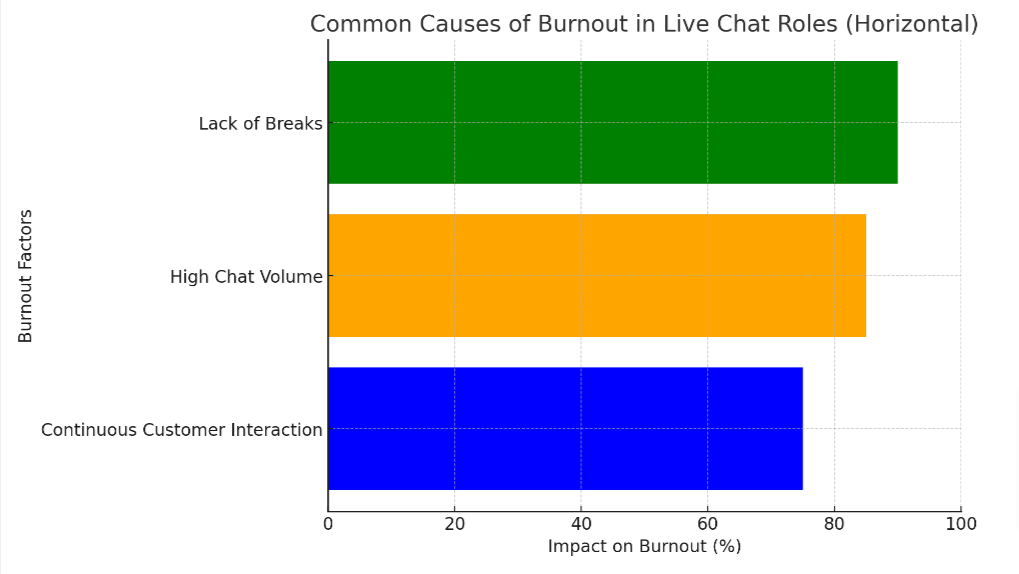 Common Causes of Burnout in Live Chat Roles (Horizontal)

Burnout Factors

Lack of Breaks

High Chat Volume

Continuous Customer Interaction

0
20
40
60
80
100

Impact on Burnout (%)